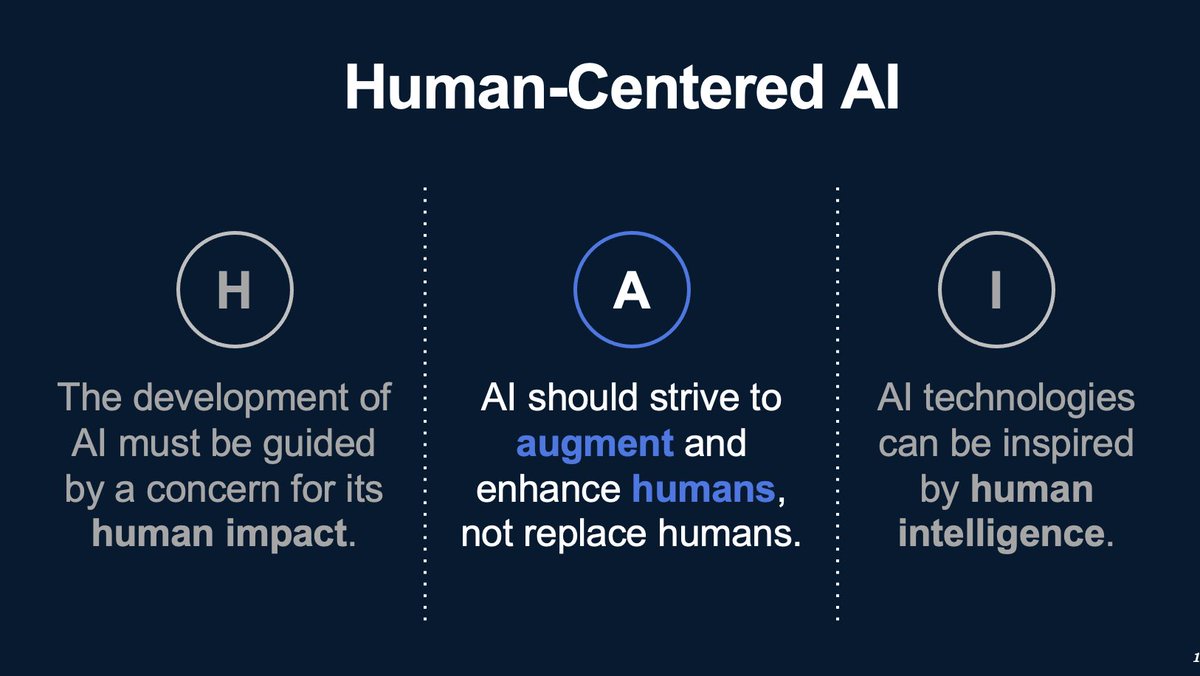 Human-Centered AI

H

The development of AI must be guided by a concern for its human impact.

A

AI should strive to augment and enhance humans, not replace humans.

I

AI technologies can be inspired by human intelligence.

1